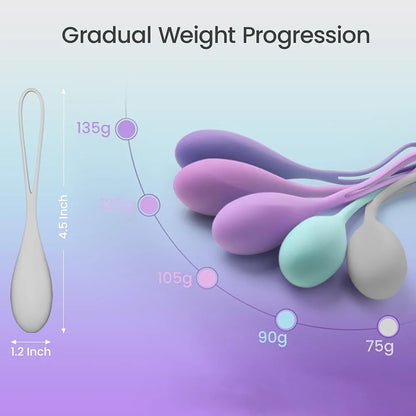 Gradual Weight Progression

4.5 Inch

1.2 Inch

135g

120g

105g

90g

75g